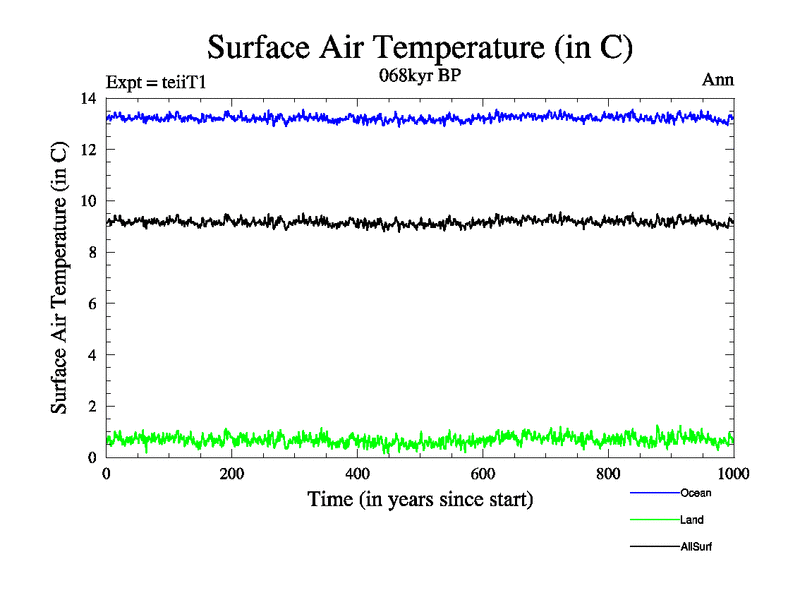 Surface Air Temperature (in C)

Expt = teiiT1

068kyr BP

Ann

Surface Air Temperature (in C)

14
12
10
8
6
4
2
0

0
200
400
600
800
1000

Time (in years since start)

Ocean

Land

AllSurf